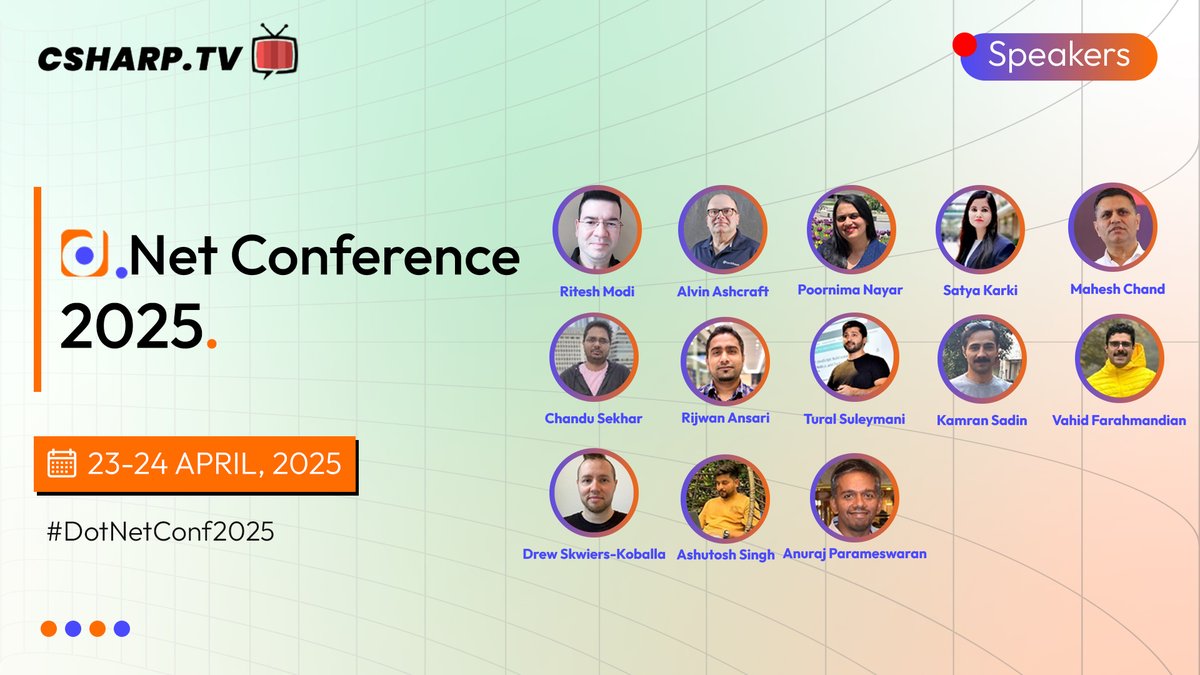 CSHARP.TV

Speakers

.Net Conference 2025.

23-24 APRIL, 2025

#DotNetConf2025

Ritesh Modi
Alvin Ashcraft
Poornima Nayar
Satya Karki
Mahesh Chand
Chandu Sekhar
Rijwan Ansari
Tural Suleymani
Kamran Sadin
Vahid Farahmandian
Drew Skwiers-Koballa
Ashutosh Singh
Anuraj Parameswaran